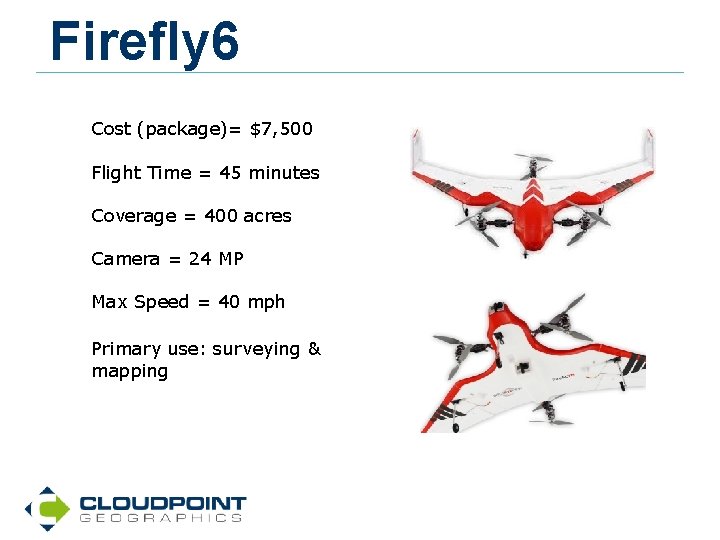 Firefly6

Cost (package)= \$7,500

Flight Time = 45 minutes

Coverage = 400 acres

Camera = 24 MP

Max Speed = 40 mph

Primary use: surveying & mapping

CLOUDPOINT
GEOGRAPHICS